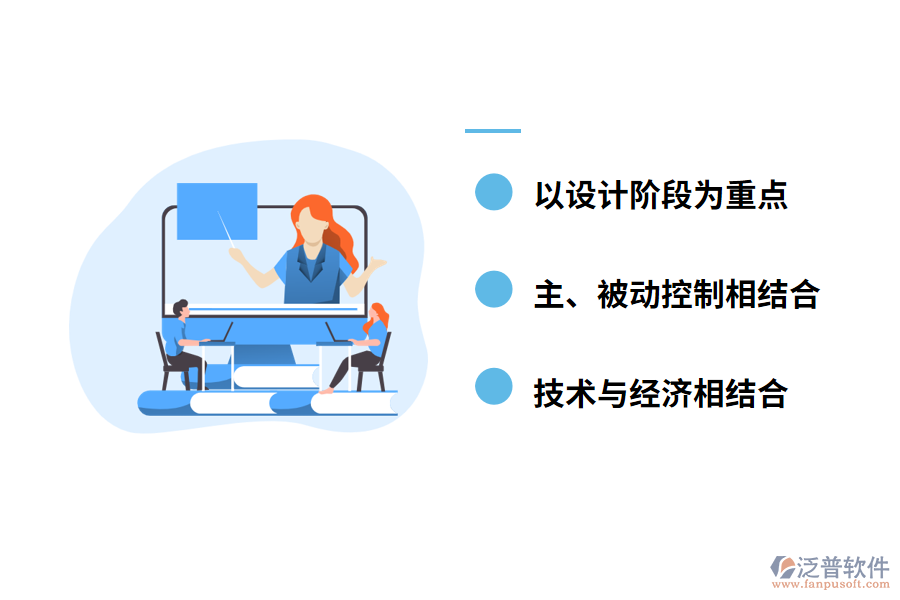 以设计阶段为重点

主、被动控制相结合

技术与经济相结合

泛普软件
www.fanpusoft.com